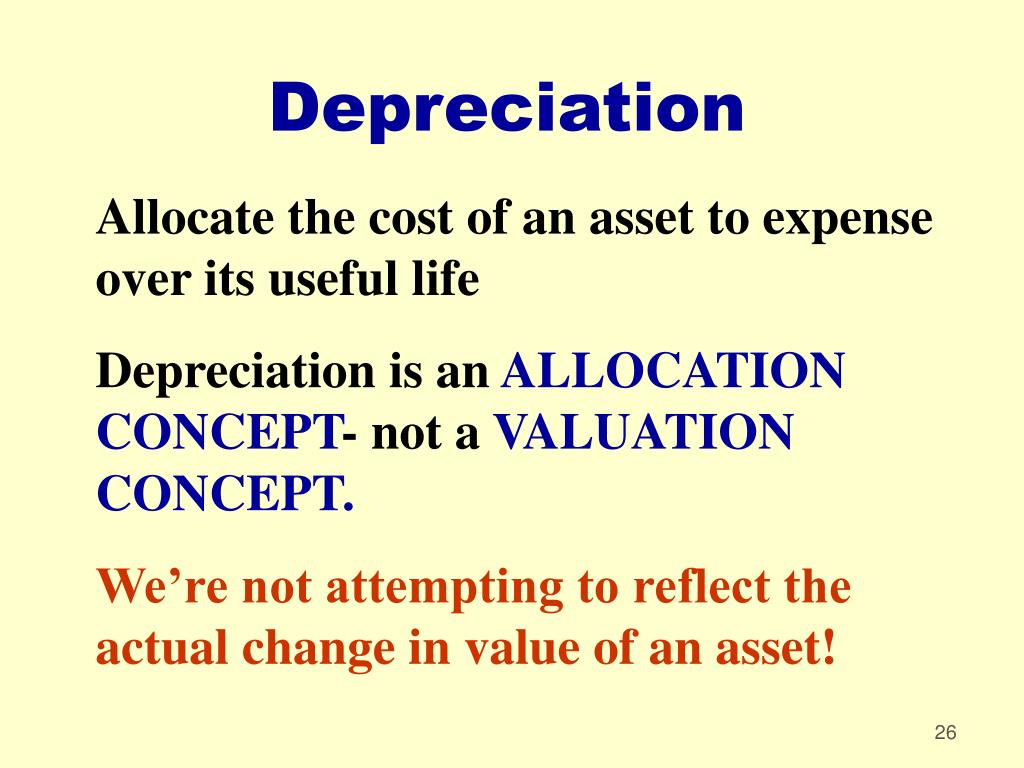 Depreciation

Allocate the cost of an asset to expense over its useful life

Depreciation is an ALLOCATION CONCEPT- not a VALUATION CONCEPT.

We’re not attempting to reflect the actual change in value of an asset!

26